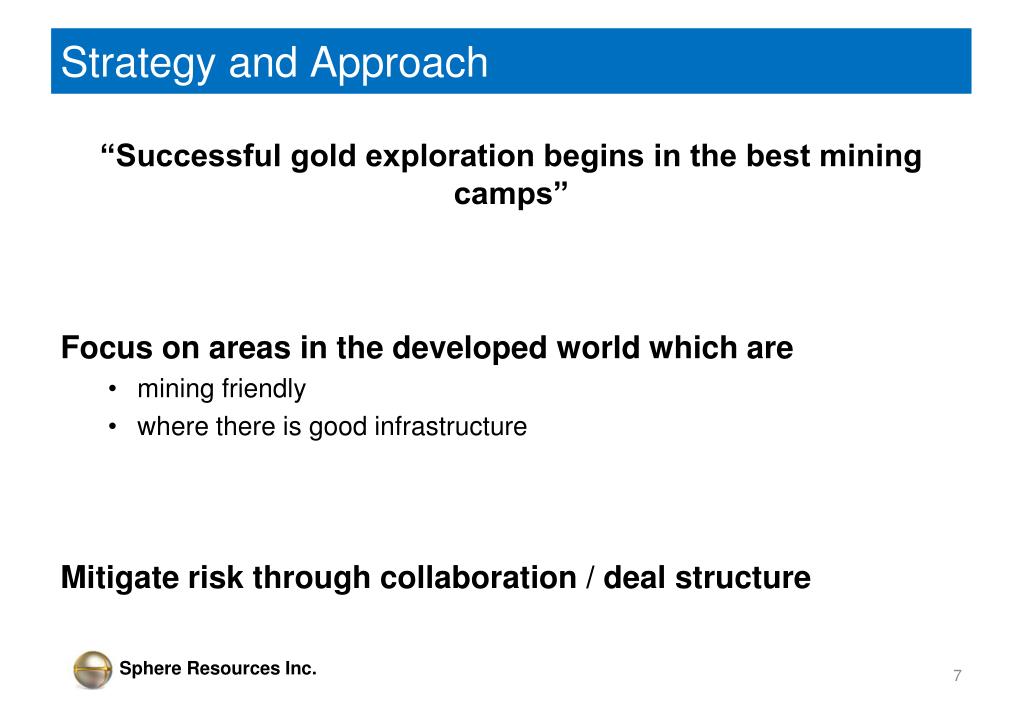 Strategy and Approach

“Successful gold exploration begins in the best mining camps”

Focus on areas in the developed world which are
• mining friendly
• where there is good infrastructure

Mitigate risk through collaboration / deal structure

Sphere Resources Inc.

7